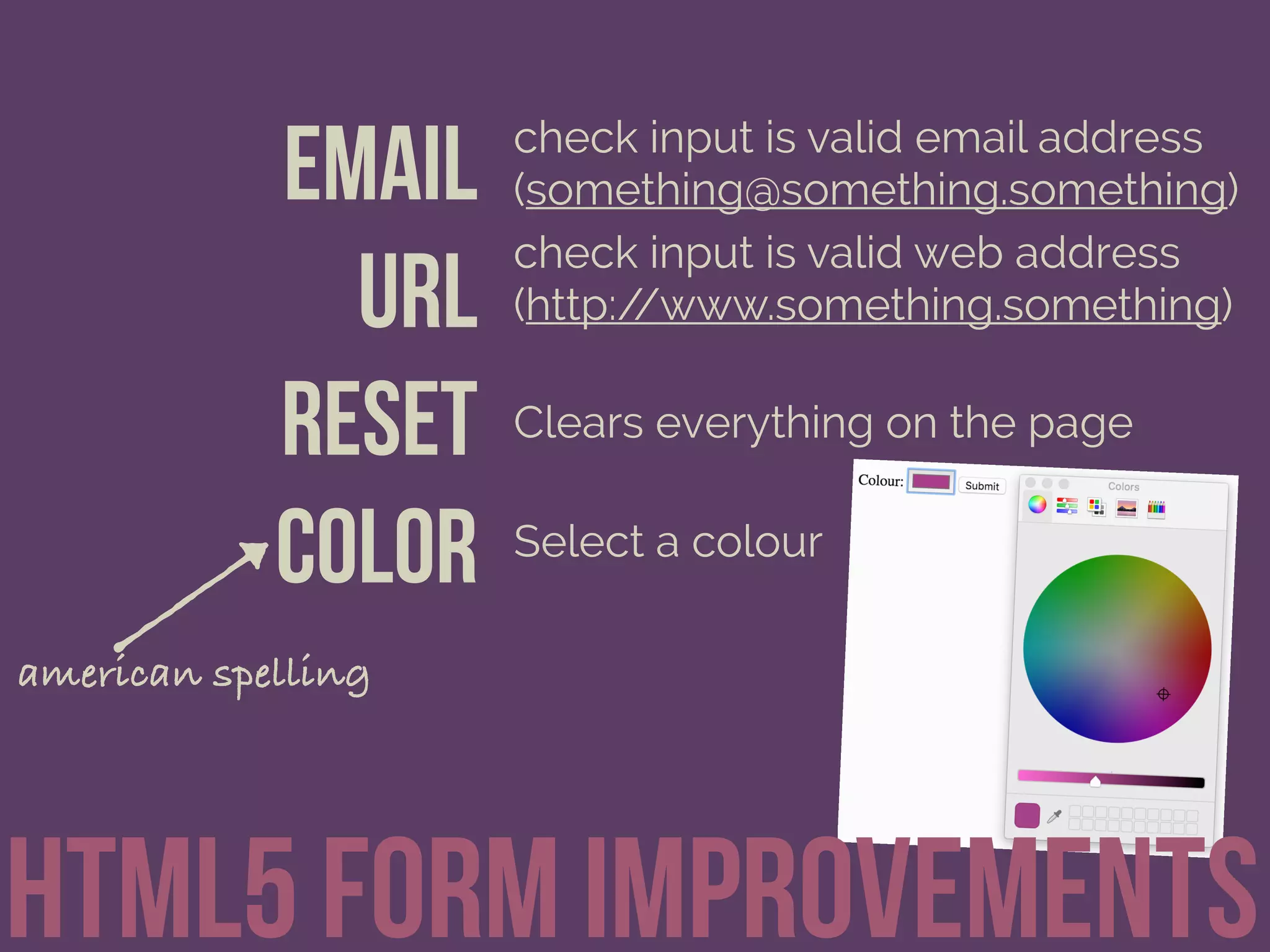 EMAIL check input is valid email address (something@something.something)

URL check input is valid web address (http://www.something.something)

RESET Clears everything on the page

COLOR Select a colour

american spelling

Colour: Submit

Colors

HTML5 FORM IMPROVEMENTS